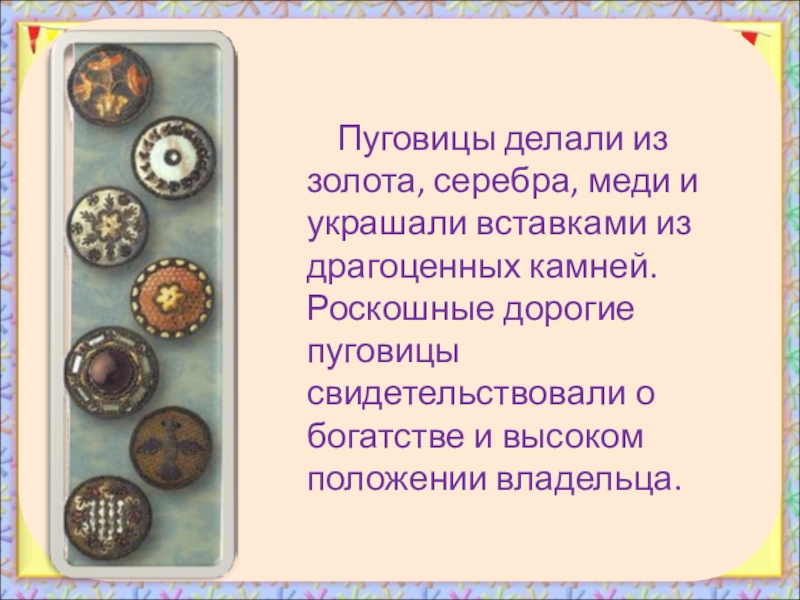 Пуговицы делали из золота, серебра, меди и украшали вставками из драгоценных камней. Роскошные дорогие пуговицы свидетельствовали о богатстве и высоком положении владельца.